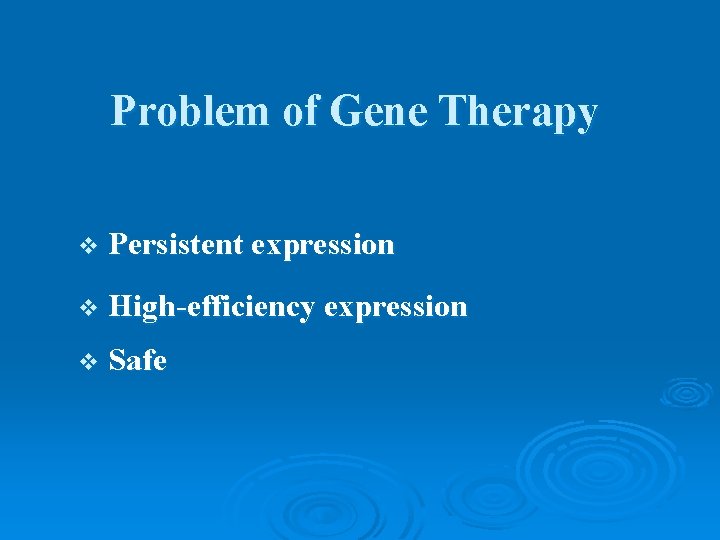 Problem of Gene Therapy

❖ Persistent expression

❖ High-efficiency expression

❖ Safe